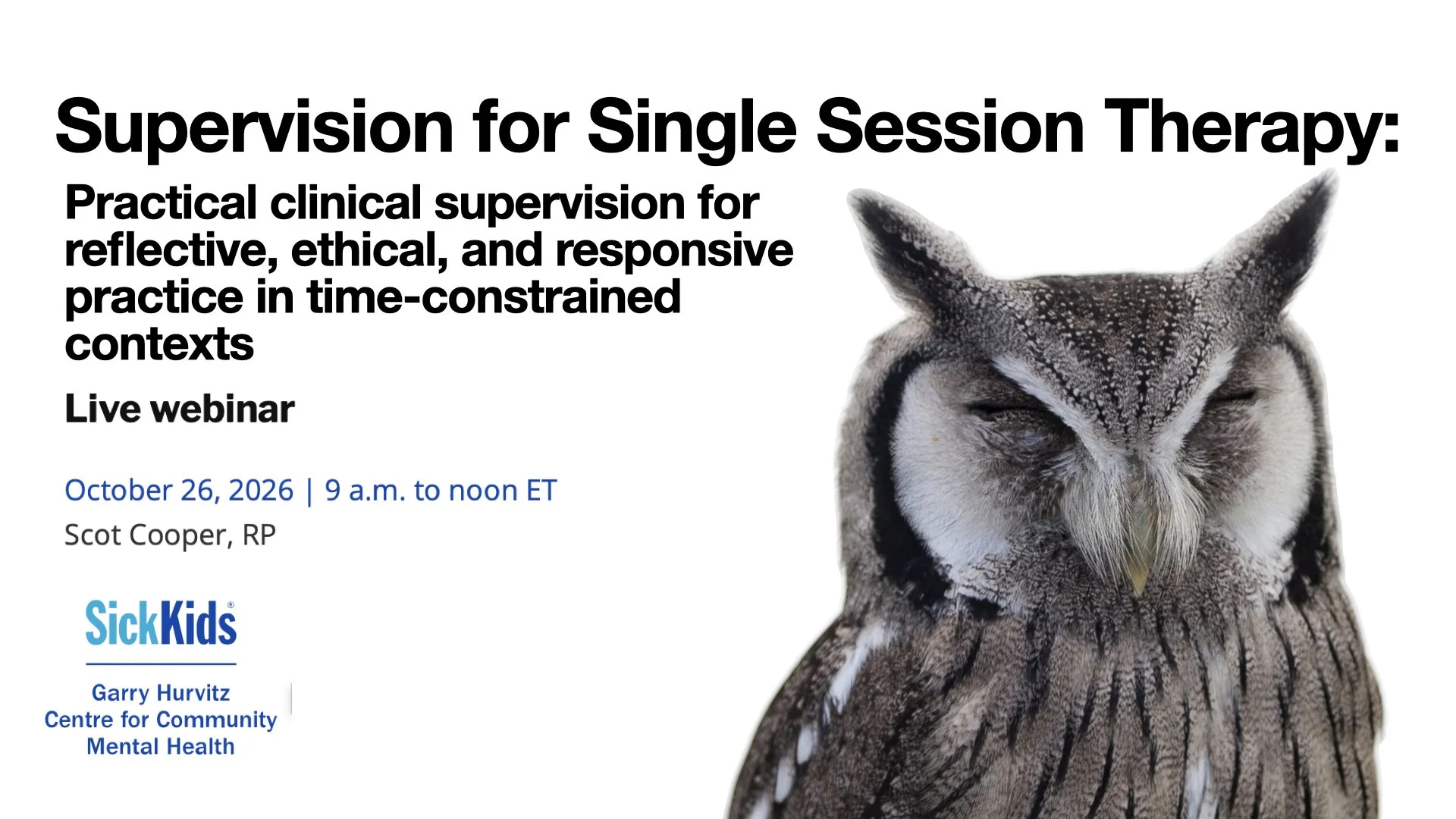 Supervision for Single Session Therapy:

Practical clinical supervision for reflective, ethical, and responsive practice in time-constrained contexts

Live webinar

October 26, 2026 | 9 a.m. to noon ET

Scot Cooper, RP

SickKids®

Garry Hurvitz Centre for Community Mental Health